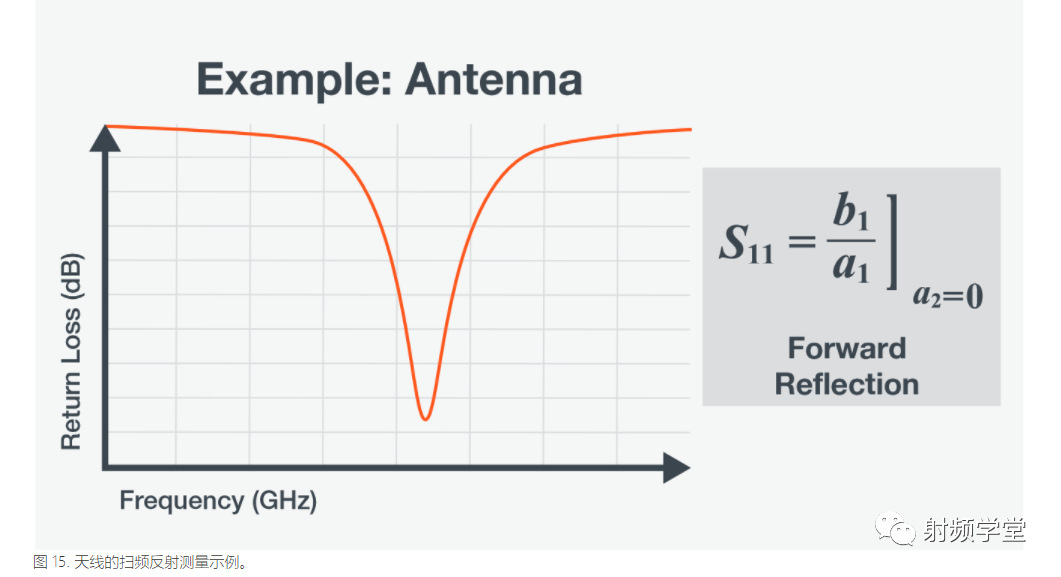 Example: Antenna

Return Loss (dB)

Frequency (GHz)

$S_{11} = \frac{b_1}{a_1} \Big]_{a_2=0}$

Forward Reflection

射频学堂

图 15. 天线的扫频反射测量示例。